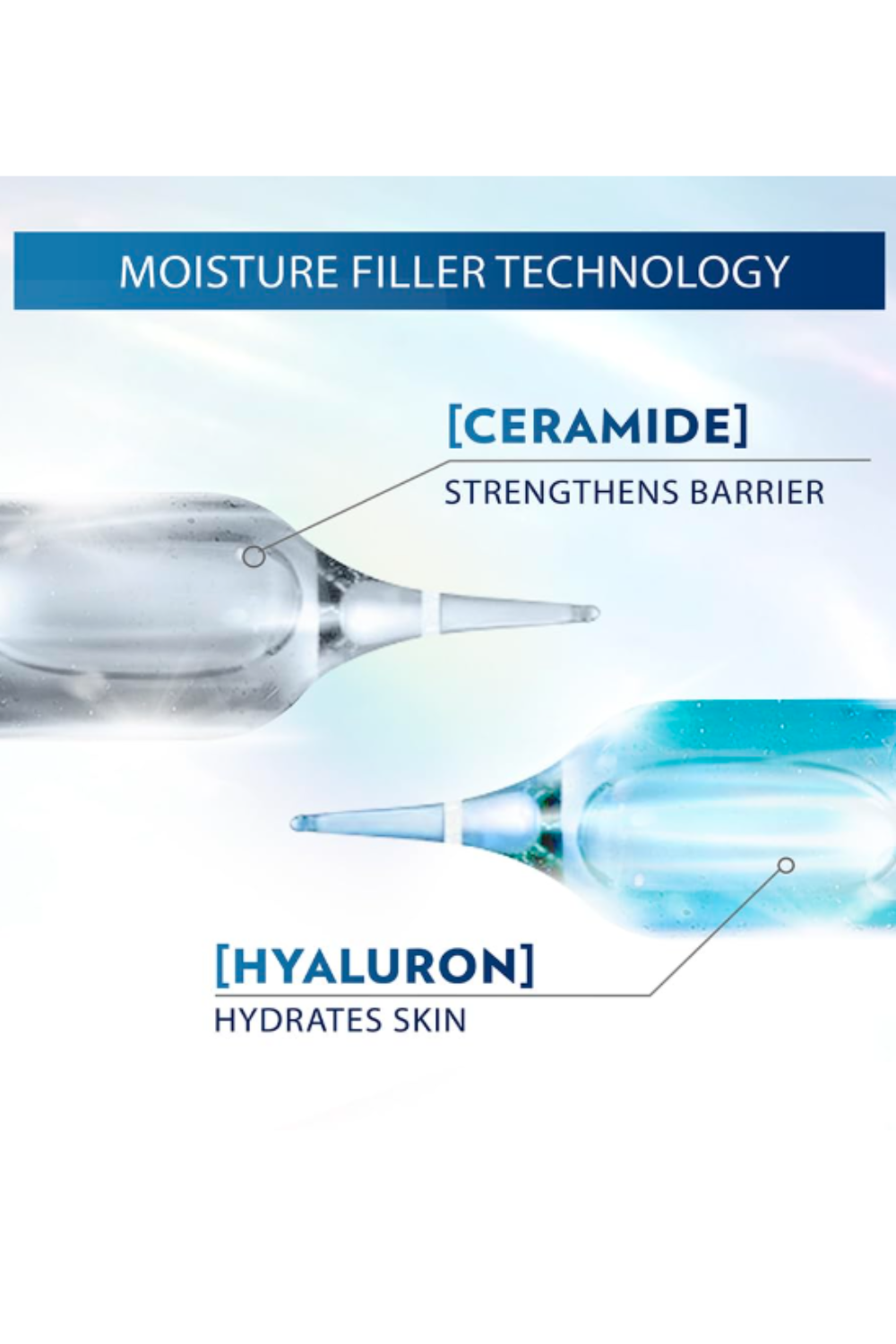 MOISTURE FILLER TECHNOLOGY

[CERAMIDE]
STRENGTHENS BARRIER

[HYALURON]
HYDRATES SKIN